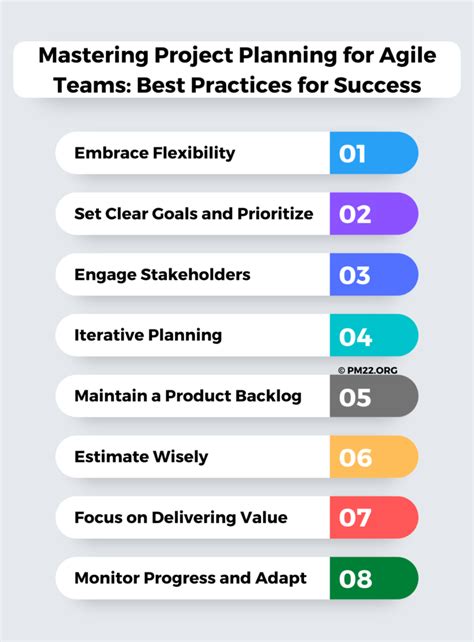 Mastering Project Planning for Agile Teams: Best Practices for Success

Embrace Flexibility 01

Set Clear Goals and Prioritize 02

Engage Stakeholders 03

Iterative Planning 04

© PM22.ORG

Maintain a Product Backlog 05

Estimate Wisely 06

Focus on Delivering Value 07

Monitor Progress and Adapt 08